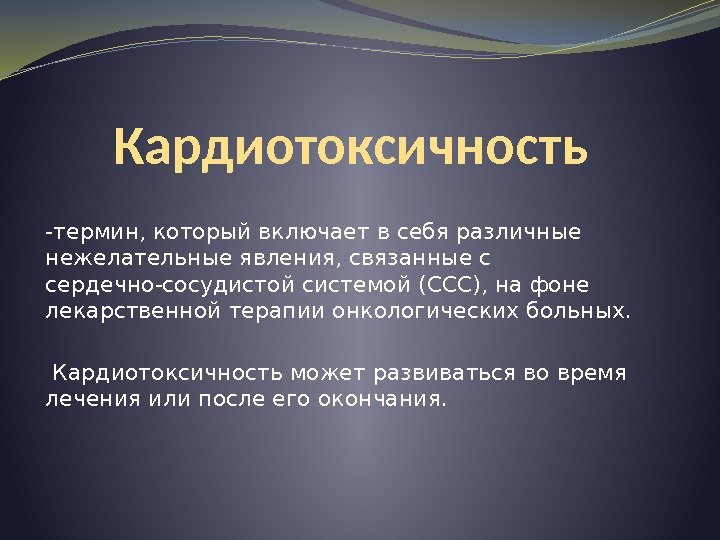 Кардиотоксичность

-термин, который включает в себя различные нежелательные явления, связанные с сердечно-сосудистой системой (ССС), на фоне лекарственной терапии онкологических больных.

Кардиотоксичность может развиваться во время лечения или после его окончания.